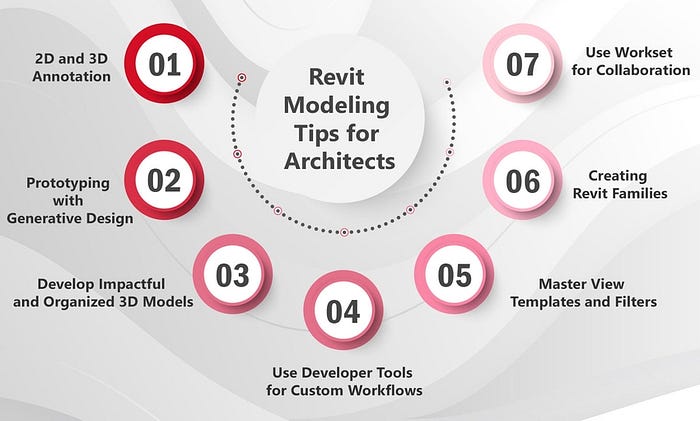 Revit Modeling Tips for Architects

01
2D and 3D Annotation

02
Prototyping with Generative Design

03
Develop Impactful and Organized 3D Models

04
Use Developer Tools for Custom Workflows

05
Master View Templates and Filters

06
Creating Revit Families

07
Use Workset for Collaboration